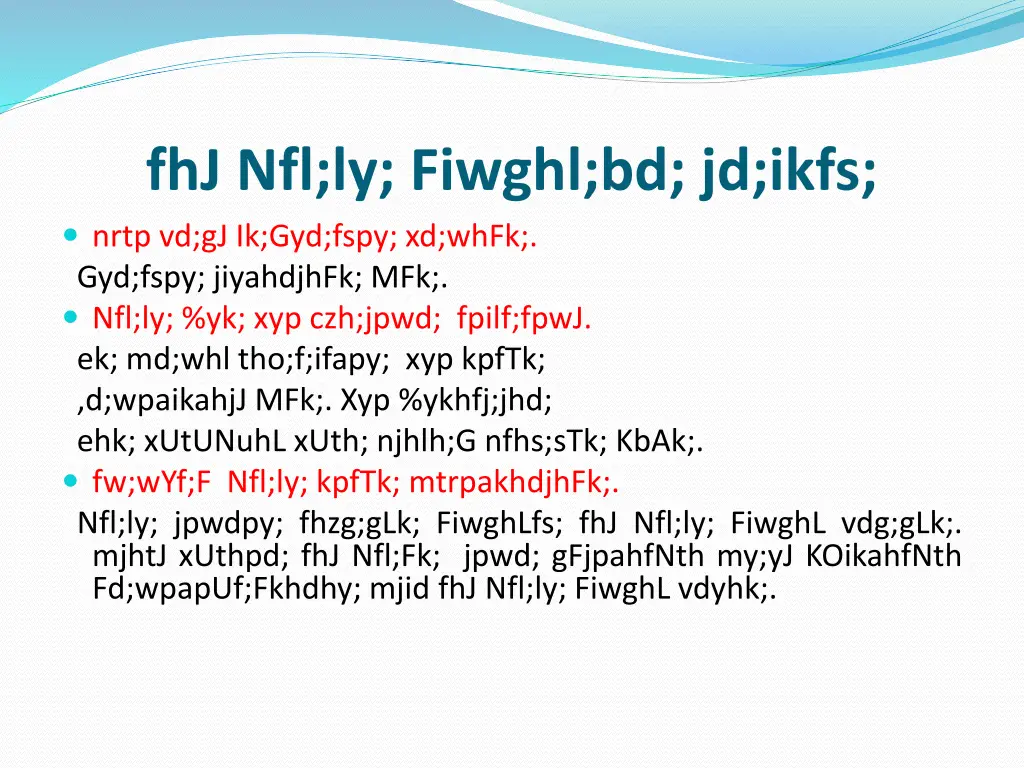 fhJ Nfl;ly; Fiwghl;bd; jd;ikfs;

nrtp vd;gJ Ik;Gyd;fspy; xd;whFk;.
Gyd;fspy; jiyahdjhFk; MFk;.

Nfl;ly; %yk; xyp czh;jpwd; fpilf;fpwJ.
ek; md;whl tho;f;ifapy; xyp kpfTk;
,d;wpaikahjJ MFk;. Xyp %ykhfj;jhd;
ehk; xUtUNuhL xUth; njhlh;G nfhs;sTk; KbAk;.

fw;wYf;F Nfl;ly; kpfTk; mtrpakhdjhFk;.
Nfl;ly; jpwdpy; fhzg;gLk; FiwghLfs; fhJ Nfl;ly; FiwghL vdg;gLk;. mjhtJ xUthpd; fhJ Nfl;Fk; jpwd; gFjpahfNth my;yJ KOikahfNth Fd;wpapUf;Fkhdhy; mjid fhJ Nfl;ly; FiwghL vdyhk;.